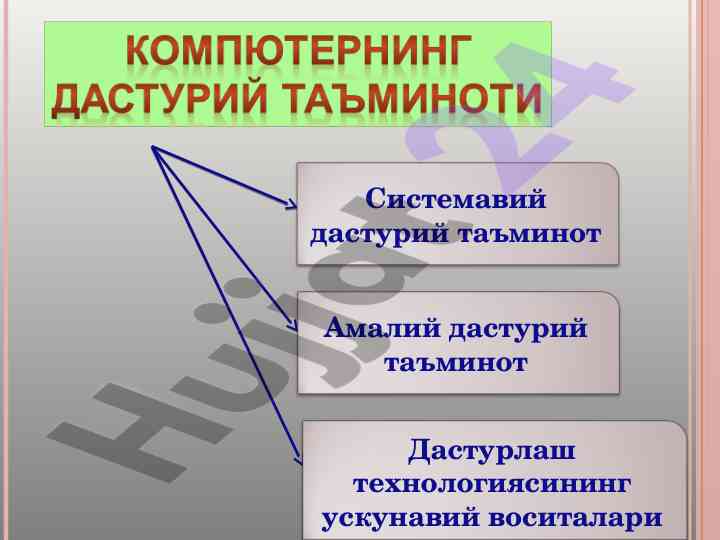 КОМПЮТЕРНИНГ ДАСТУРИЙ ТАЪМИНОТИ

Системавий дастурий таъминот

Амалий дастурий таъминот

Дастурлаш технологиясининг ускунавий воситалари

Hujjat24